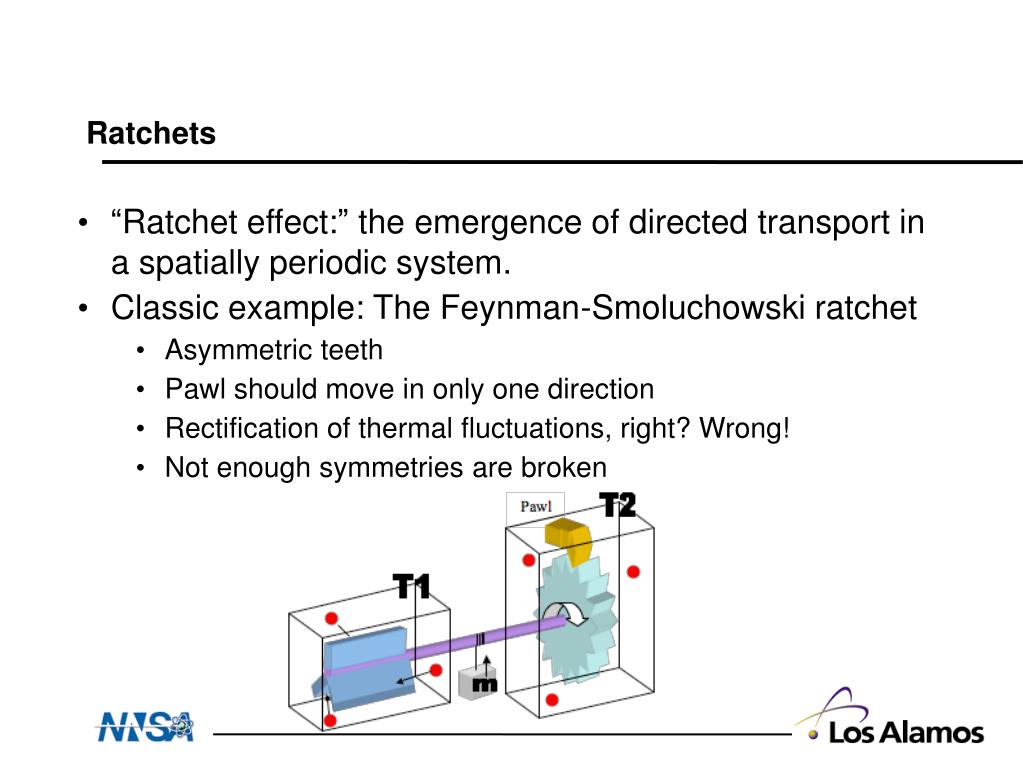 Ratchets

• “Ratchet effect:” the emergence of directed transport in a spatially periodic system.
• Classic example: The Feynman-Smoluchowski ratchet
  • Asymmetric teeth
  • Pawl should move in only one direction
  • Rectification of thermal fluctuations, right? Wrong!
  • Not enough symmetries are broken

Pawl
T2
T1
m

NNSA
Los Alamos